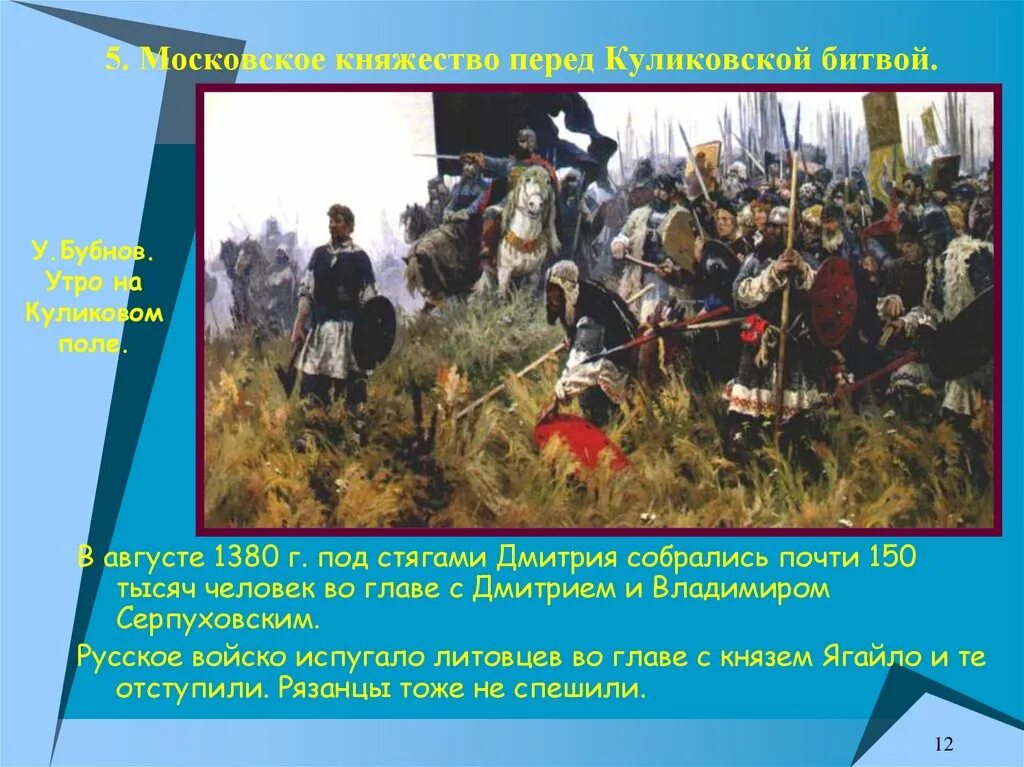 5. Московское княжество перед Куликовской битвой.

У.Бубнов. Утро на Куликовом поле.

В августе 1380 г. под стягами Дмитрия собрались почти 150 тысяч человек во главе с Дмитрием и Владимиром Серпуховским.

Русское войско испугало литовцев во главе с князем Ягайло и те отступили. Рязанцы тоже не спешили.

12